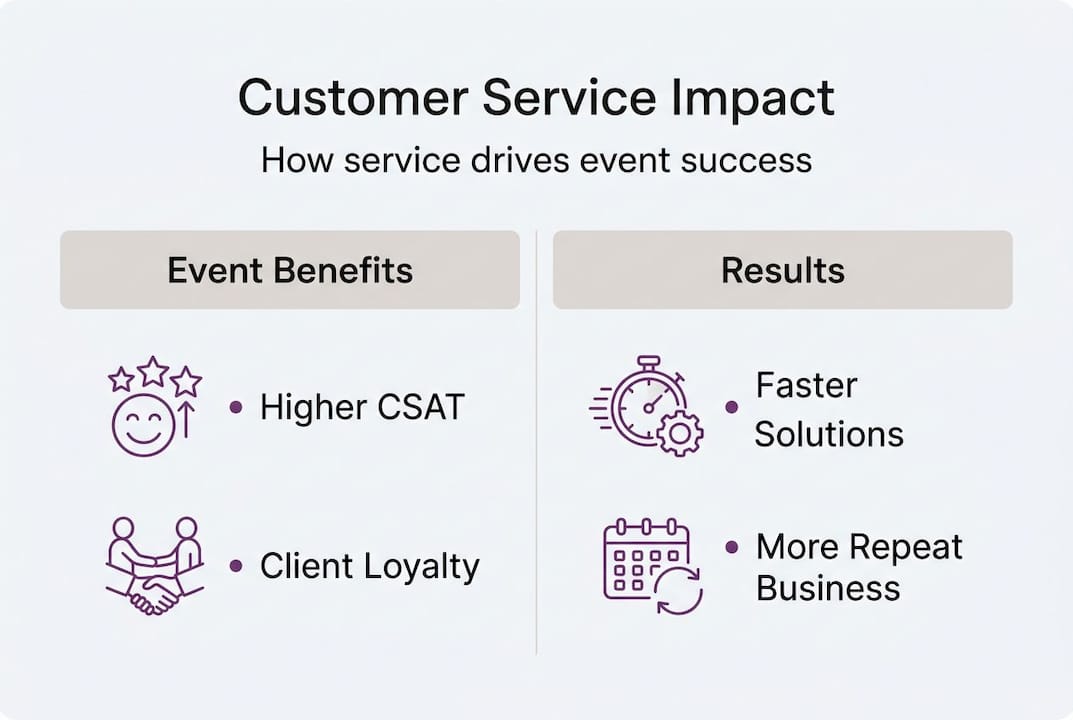 Customer Service Impact

How service drives event success

Event Benefits

• Higher CSAT

• Client Loyalty

Results

• Faster Solutions

• More Repeat Business